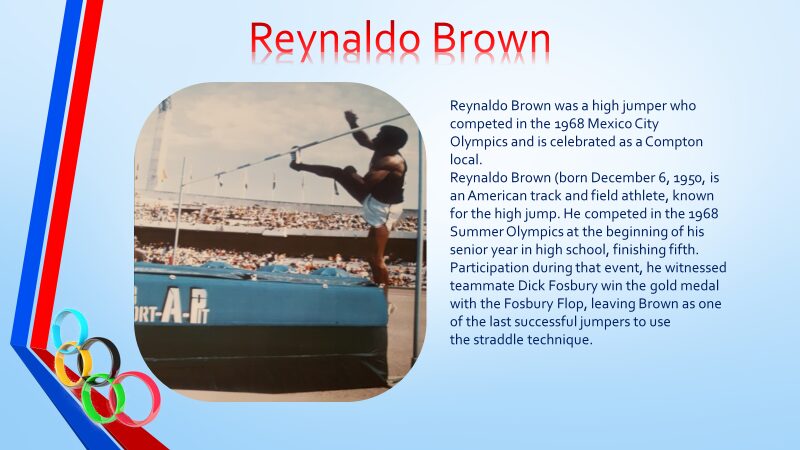 Reynaldo Brown

ORT-A-PIT

Reynaldo Brown was a high jumper who competed in the 1968 Mexico City Olympics and is celebrated as a Compton local.
Reynaldo Brown (born December 6, 1950, is an American track and field athlete, known for the high jump. He competed in the 1968 Summer Olympics at the beginning of his senior year in high school, finishing fifth. Participation during that event, he witnessed teammate Dick Fosbury win the gold medal with the Fosbury Flop, leaving Brown as one of the last successful jumpers to use the straddle technique.